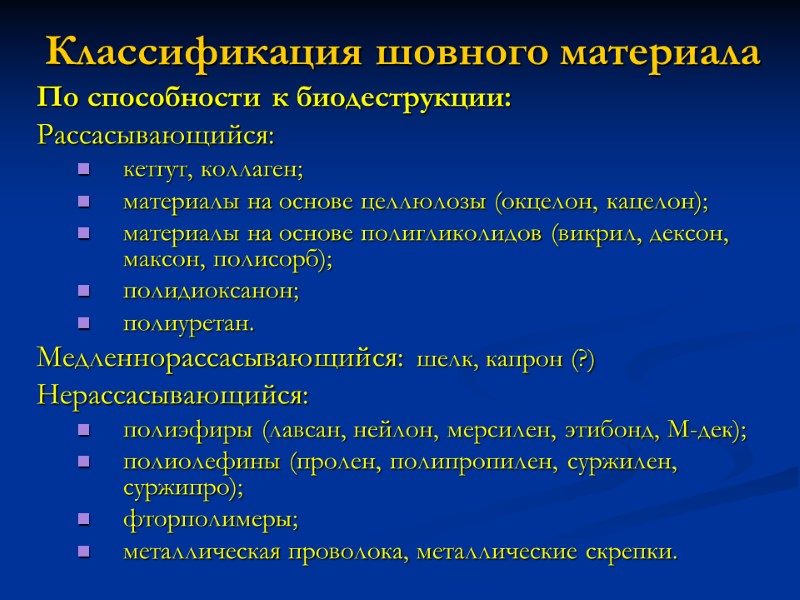 Классификация шовного материала

По способности к биодеструкции:

Рассасывающийся:

- кетгут, коллаген;
- материалы на основе целлюлозы (окцелон, кацелон);
- материалы на основе полигликолидов (викрил, дексон, максон, полисорб);
- полидиоксанон;
- полиуретан.

Медленнорассасывающийся: шелк, капрон (?)

Нерассасывающийся:

- полиэфиры (лавсан, нейлон, мерсилен, этибонд, М-дек);
- полиолефины (пролен, полипропилен, суржилен, суржипро);
- фторполимеры;
- металлическая проволока, металлические скрепки.